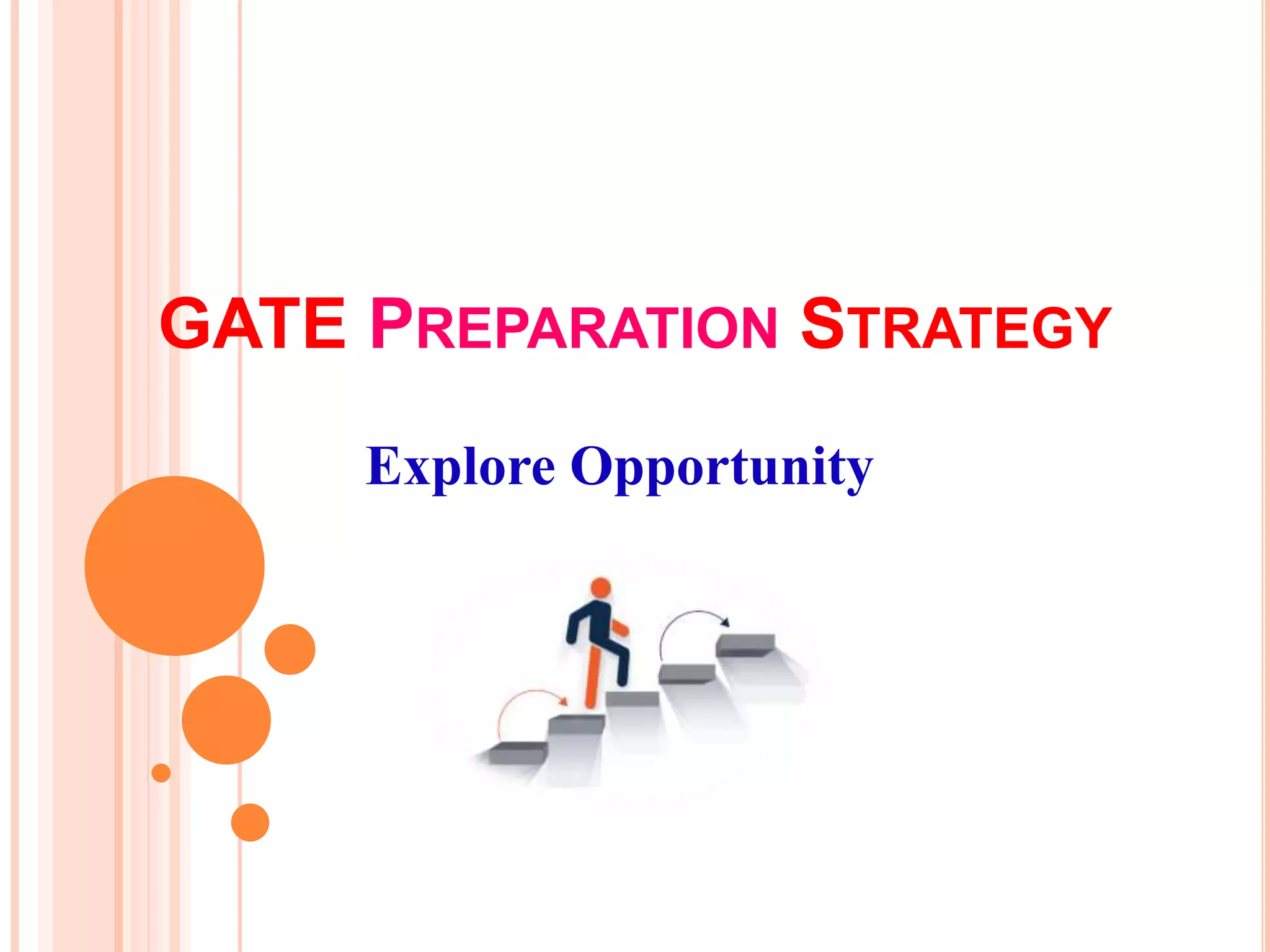 GATE PREPARATION STRATEGY

Explore Opportunity